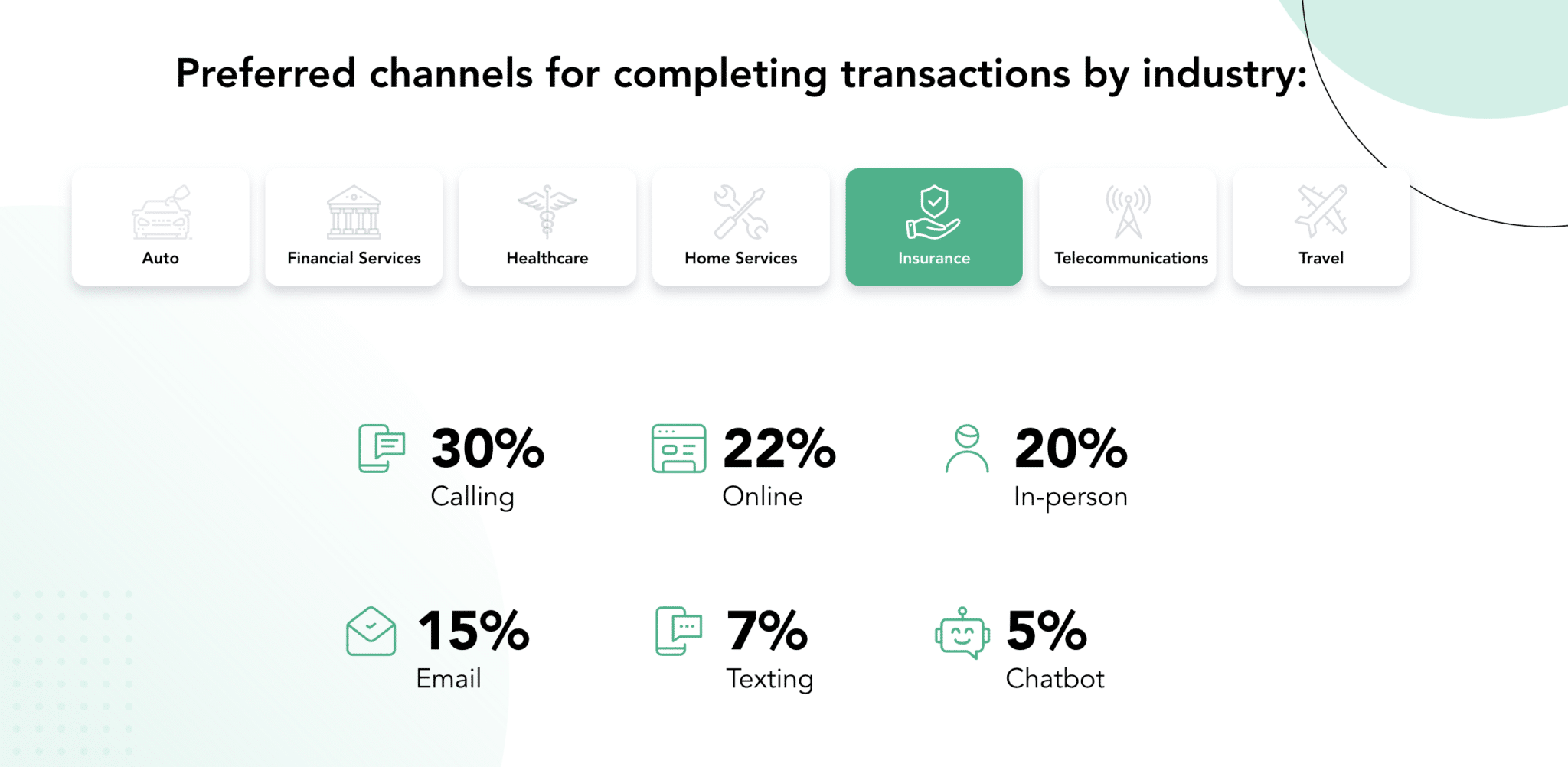 Preferred channels for completing transactions by industry:

Auto

Financial Services

Healthcare

Home Services

Insurance

Telecommunications

Travel

30%
Calling

22%
Online

20%
In-person

15%
Email

7%
Texting

5%
Chatbot